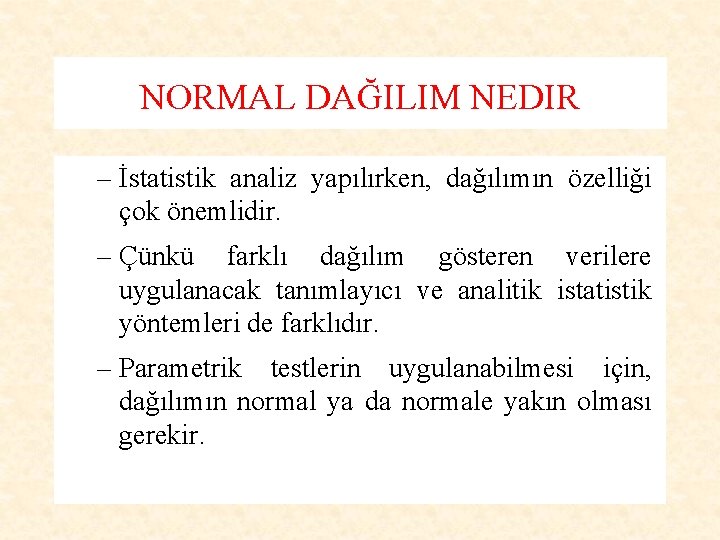 NORMAL DAĞILIM NEDIR

– İstatistik analiz yapılırken, dağılımın özelliği çok önemlidir.

– Çünkü farklı dağılım gösteren verilere uygulanacak tanımlayıcı ve analitik istatistik yöntemleri de farklıdır.

– Parametrik testlerin uygulanabilmesi için, dağılımın normal ya da normale yakın olması gerekir.